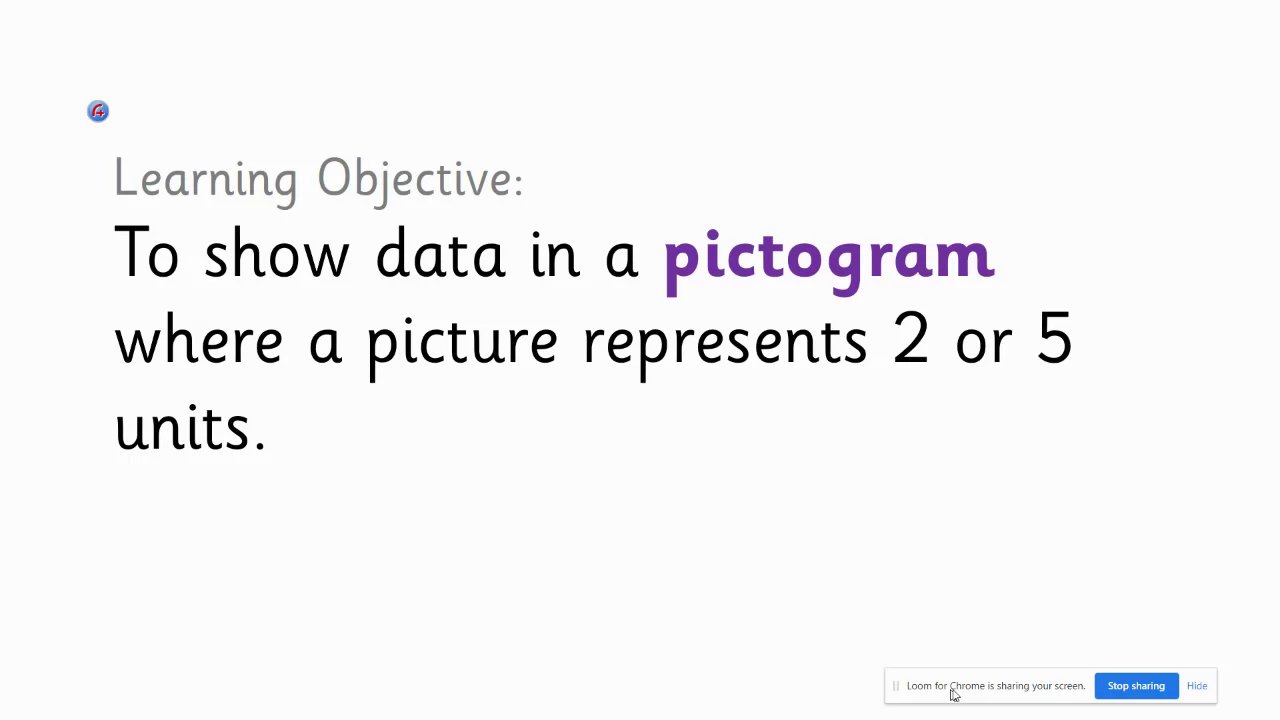 Learning Objective:

To show data in a pictogram where a picture represents 2 or 5 units.

Loom for Chrome is sharing your screen. Stop sharing Hide